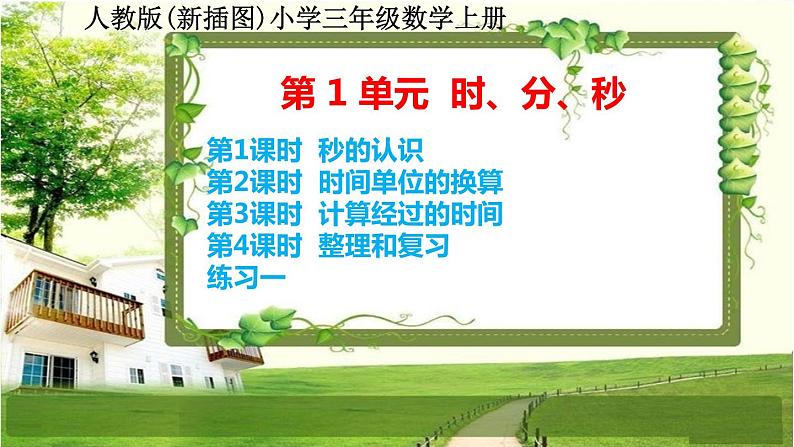 人教版(新插图)小学三年级数学上册

第 1 单元 时、分、秒

第1课时 秒的认识
第2课时 时间单位的换算
第3课时 计算经过的时间
第4课时 整理和复习
练习一